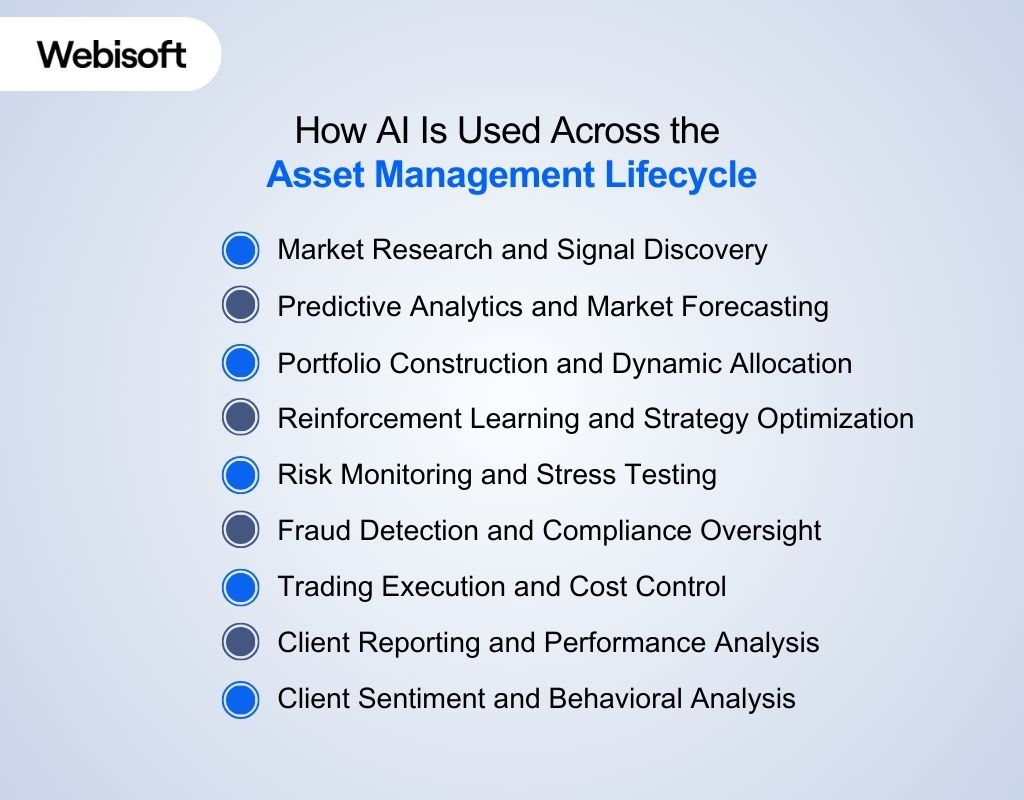 Webisoft

How AI Is Used Across the
Asset Management Lifecycle

Market Research and Signal Discovery
Predictive Analytics and Market Forecasting
Portfolio Construction and Dynamic Allocation
Reinforcement Learning and Strategy Optimization
Risk Monitoring and Stress Testing
Fraud Detection and Compliance Oversight
Trading Execution and Cost Control
Client Reporting and Performance Analysis
Client Sentiment and Behavioral Analysis